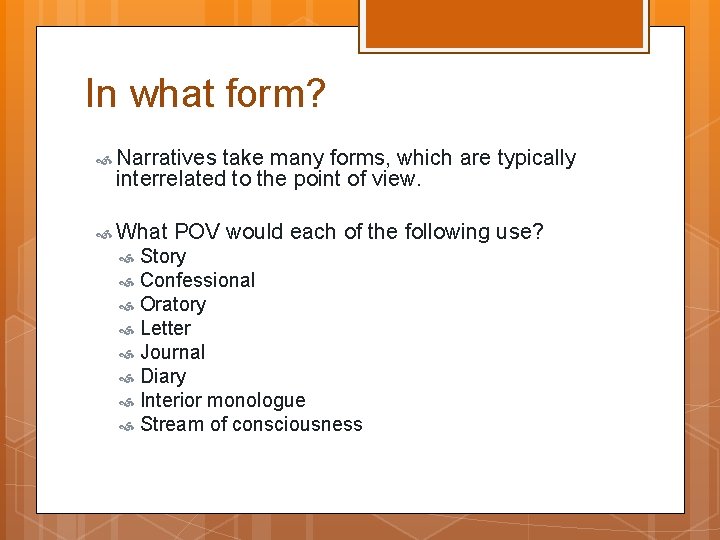 In what form?

Narratives take many forms, which are typically interrelated to the point of view.

What POV would each of the following use?
Story
Confessional
Oratory
Letter
Journal
Diary
Interior monologue
Stream of consciousness